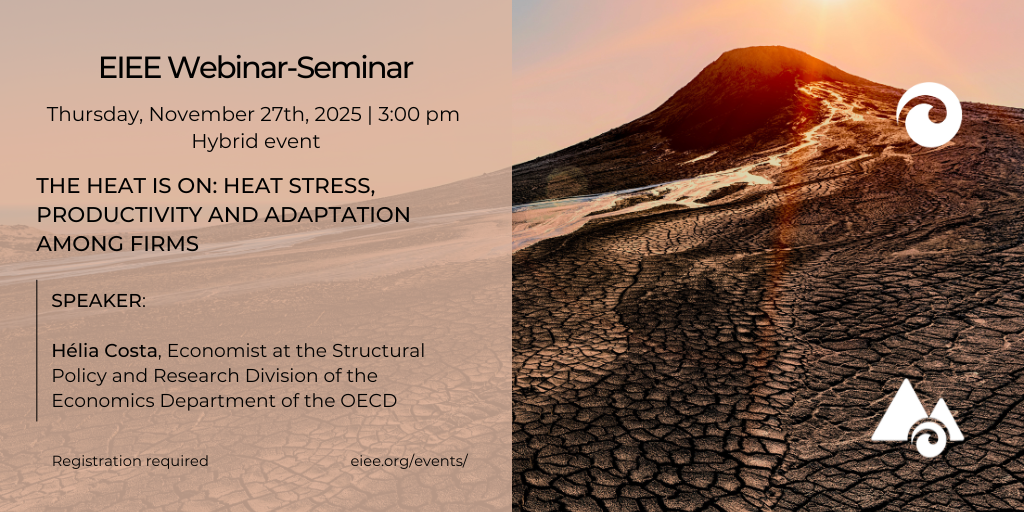 EIEE Webinar-Seminar

Thursday, November 27th, 2025 | 3:00 pm
Hybrid event

THE HEAT IS ON: HEAT STRESS, PRODUCTIVITY AND ADAPTATION AMONG FIRMS

SPEAKER:

Hélia Costa, Economist at the Structural Policy and Research Division of the Economics Department of the OECD

Registration required

eiee.org/events/